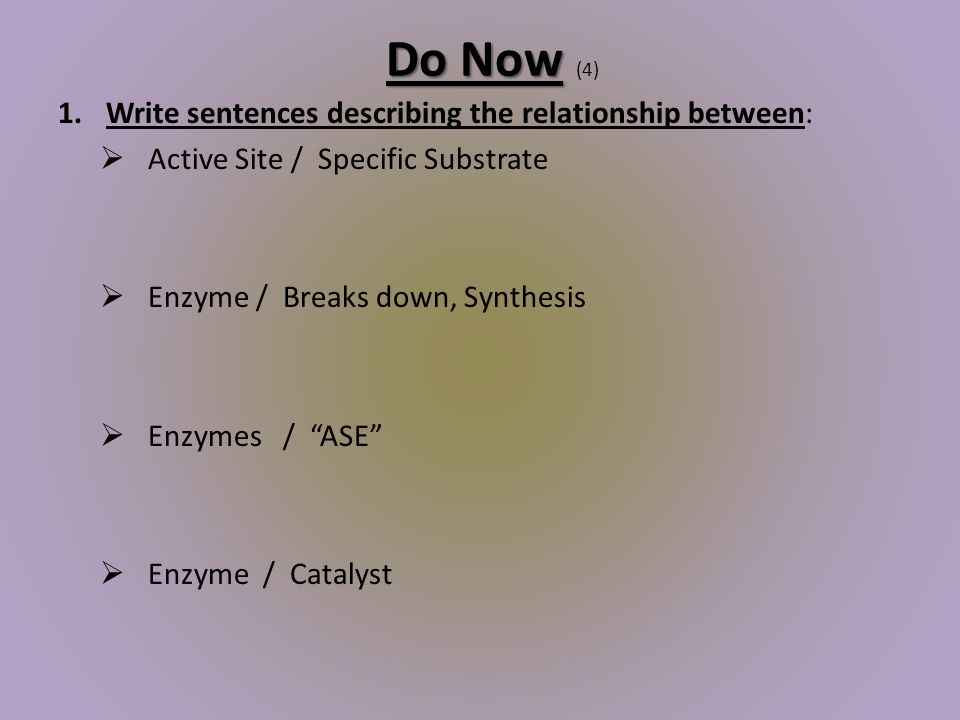 Do Now (4)

1. Write sentences describing the relationship between:

➢ Active Site / Specific Substrate

➢ Enzyme / Breaks down, Synthesis

➢ Enzymes / “ASE”

➢ Enzyme / Catalyst